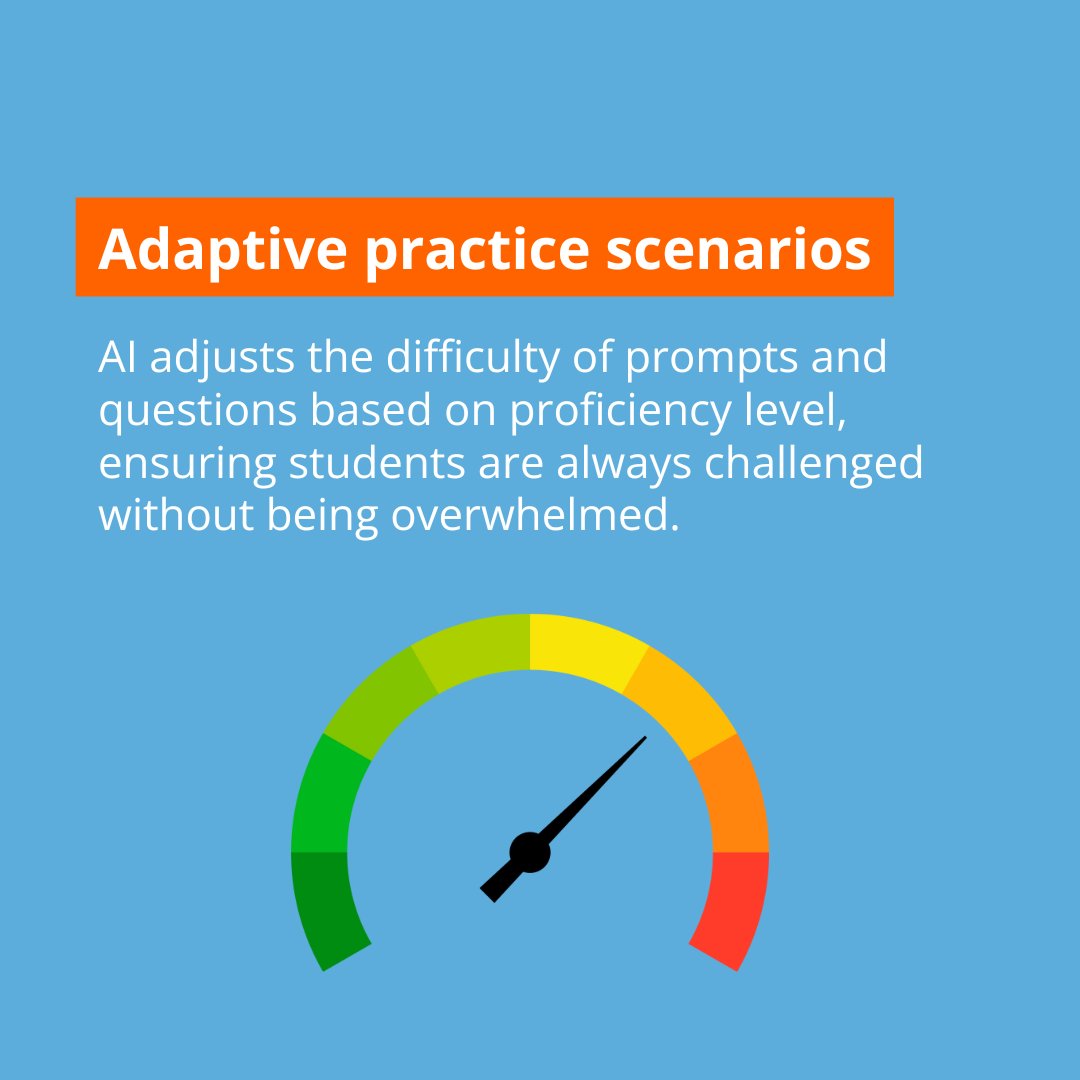 Adaptive practice scenarios

AI adjusts the difficulty of prompts and questions based on proficiency level, ensuring students are always challenged without being overwhelmed.